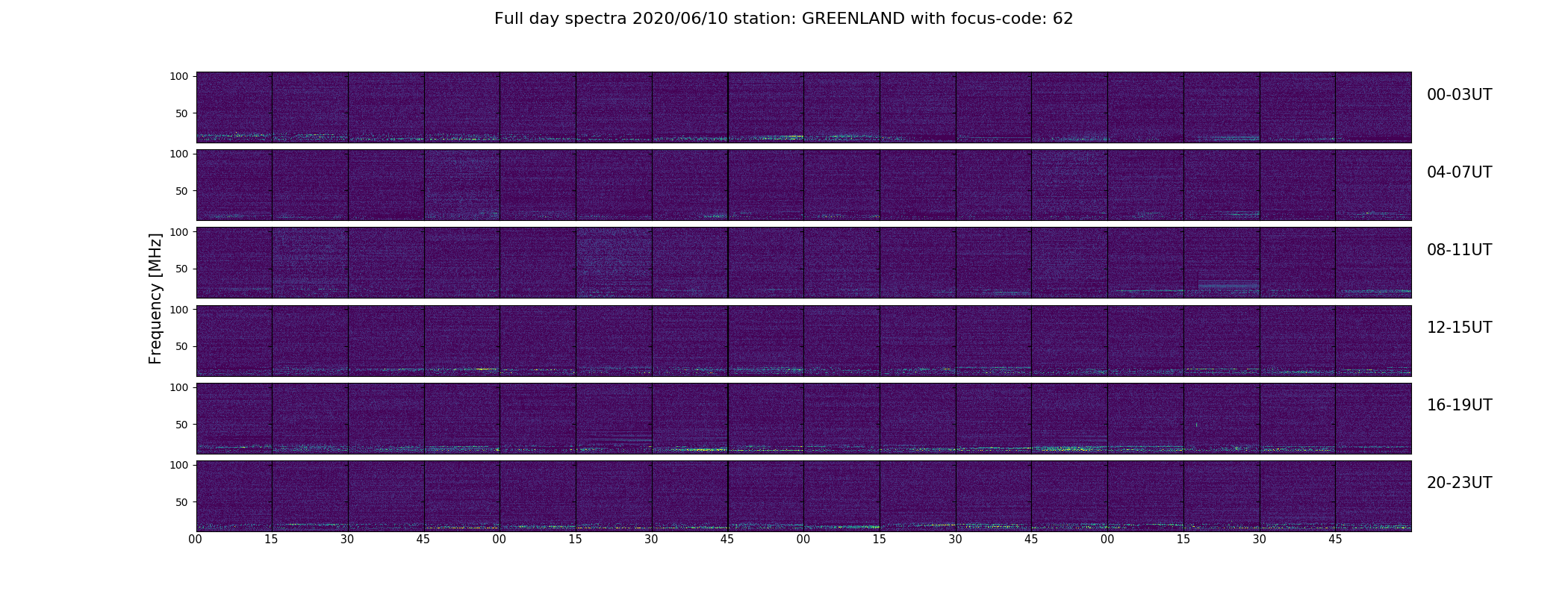 Full day spectra 2020/06/10 station: GREENLAND with focus-code: 62

Frequency [MHz]

100
50
00-03UT

100
50
04-07UT

100
50
08-11UT

100
50
12-15UT

100
50
16-19UT

100
50
20-23UT

00 15 30 45 00 15 30 45 00 15 30 45 00 15 30 45